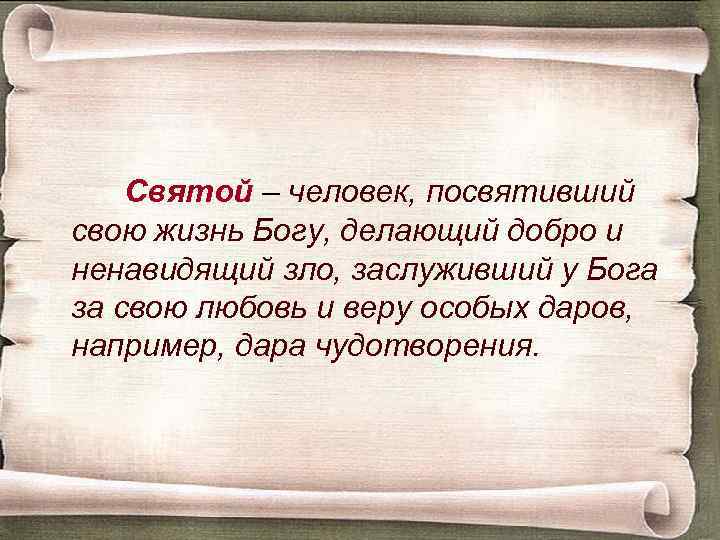 Святой – человек, посвятивший свою жизнь Богу, делающий добро и ненавидящий зло, заслуживший у Бога за свою любовь и веру особых даров, например, дара чудотворения.